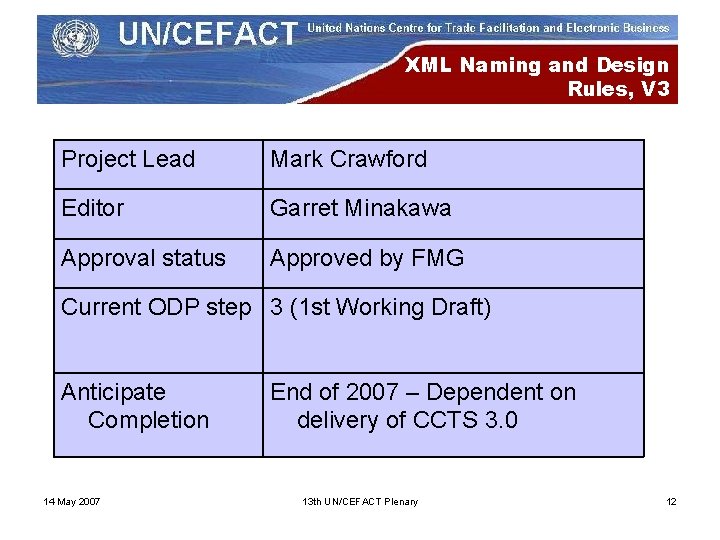 UN/CEFACT United Nations Centre for Trade Facilitation and Electronic Business

XML Naming and Design Rules, V3

| Project Lead | Mark Crawford |
|---|---|
| Editor | Garret Minakawa |
| Approval status | Approved by FMG |
| Current ODP step | 3 (1st Working Draft) |
| Anticipate Completion | End of 2007 – Dependent on delivery of CCTS 3.0 |

14 May 2007

13th UN/CEFACT Plenary

12